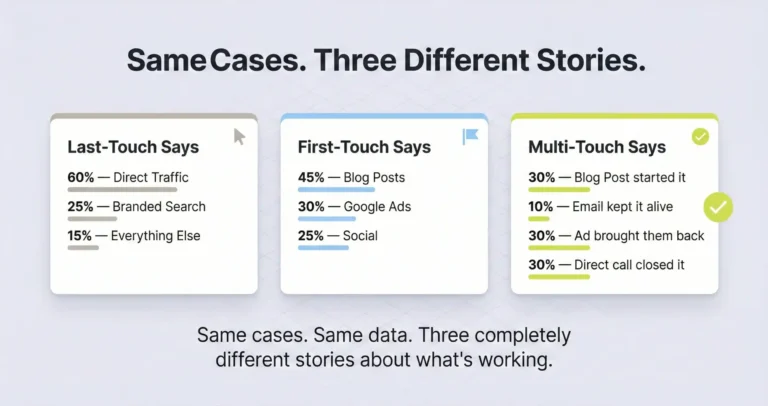 Same Cases. Three Different Stories.

Last-Touch Says

60% — Direct Traffic

25% — Branded Search

15% — Everything Else

First-Touch Says

45% — Blog Posts

30% — Google Ads

25% — Social

Multi-Touch Says

30% — Blog Post started it

10% — Email kept it alive

30% — Ad brought them back

30% — Direct call closed it

Same cases. Same data. Three completely different stories about what's working.